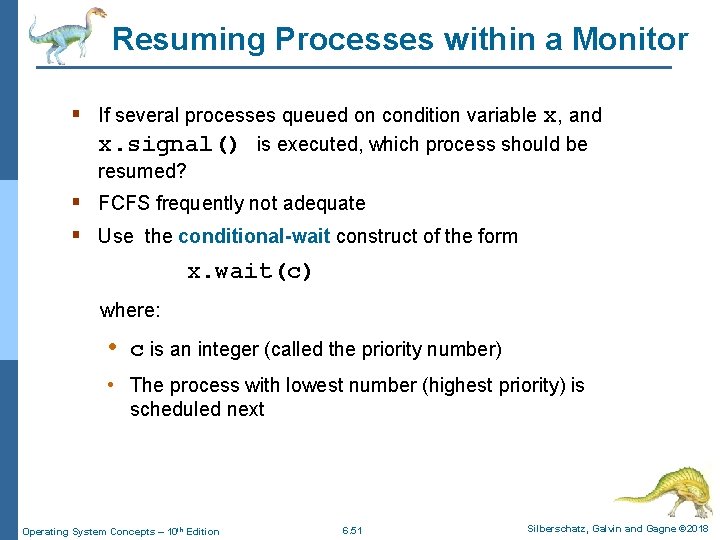 Resuming Processes within a Monitor

▪ If several processes queued on condition variable x, and x.signal() is executed, which process should be resumed?

▪ FCFS frequently not adequate

▪ Use the conditional-wait construct of the form

x.wait(c)

where:

• c is an integer (called the priority number)

• The process with lowest number (highest priority) is scheduled next

Operating System Concepts – 10th Edition 6.51 Silberschatz, Galvin and Gagne ©2018